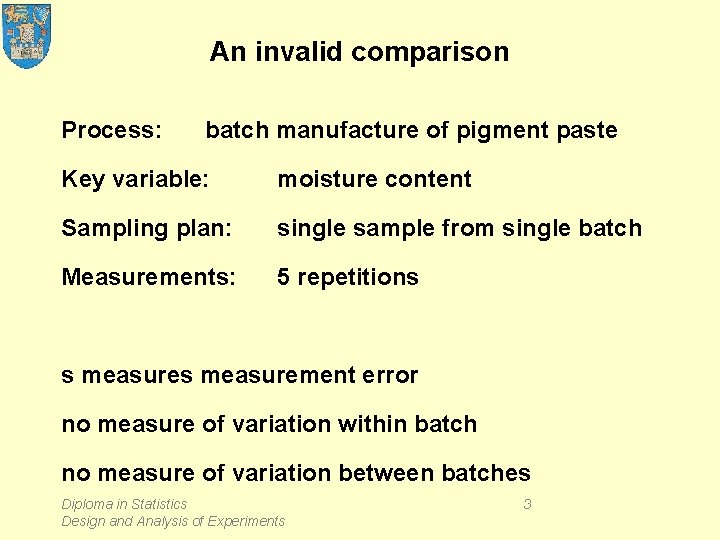 An invalid comparison

Process: batch manufacture of pigment paste

Key variable: moisture content

Sampling plan: single sample from single batch

Measurements: 5 repetitions

s measures measurement error

no measure of variation within batch

no measure of variation between batches

Diploma in Statistics
Design and Analysis of Experiments

3